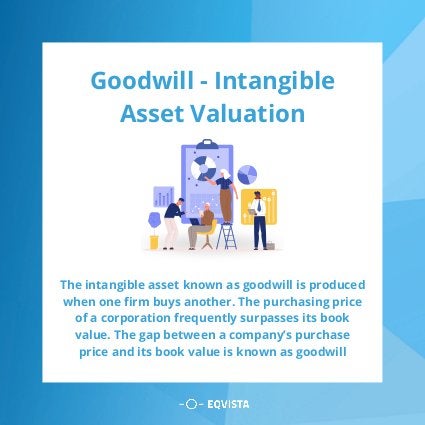 Goodwill - Intangible Asset Valuation

The intangible asset known as goodwill is produced when one firm buys another. The purchasing price of a corporation frequently surpasses its book value. The gap between a company's purchase price and its book value is known as goodwill

EQVISTA